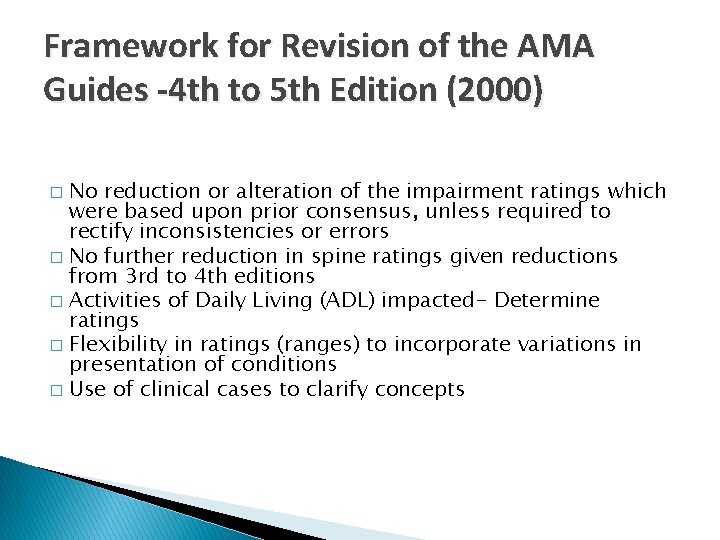 Framework for Revision of the AMA Guides -4th to 5th Edition (2000)

□ No reduction or alteration of the impairment ratings which were based upon prior consensus, unless required to rectify inconsistencies or errors
□ No further reduction in spine ratings given reductions from 3rd to 4th editions
□ Activities of Daily Living (ADL) impacted- Determine ratings
□ Flexibility in ratings (ranges) to incorporate variations in presentation of conditions
□ Use of clinical cases to clarify concepts